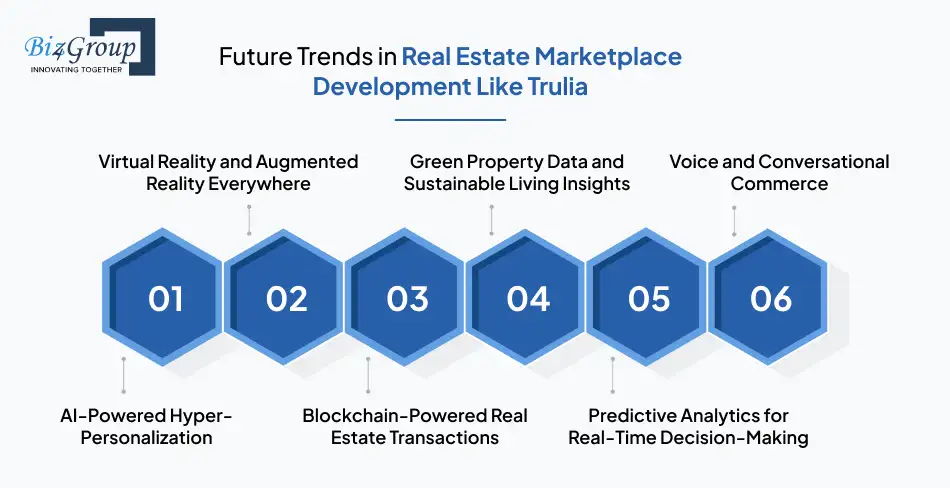 Biz4Group
INNOVATING TOGETHER

Future Trends in Real Estate Marketplace Development Like Trulia

Virtual Reality and Augmented Reality Everywhere

Green Property Data and Sustainable Living Insights

Voice and Conversational Commerce

01

02

03

04

05

06

AI-Powered Hyper-Personalization

Blockchain-Powered Real Estate Transactions

Predictive Analytics for Real-Time Decision-Making